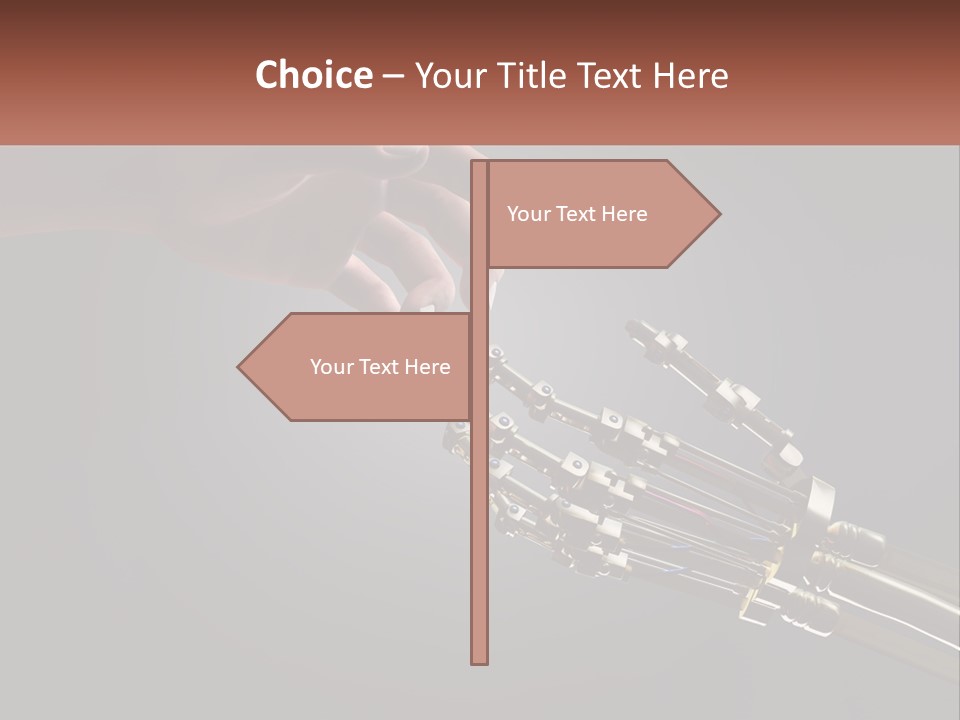 Choice – Your Title Text Here

Your Text Here

Your Text Here